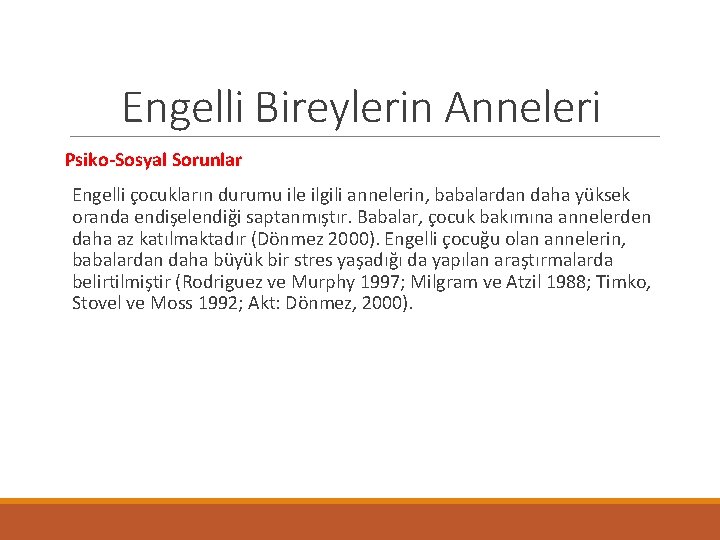 Engelli Bireylerin Anneleri

Psiko-Sosyal Sorunlar

Engelli çocukların durumu ile ilgili annelerin, babalardan daha yüksek oranda endişelendiği saptanmıştır. Babalar, çocuk bakımına annelerden daha az katılmaktadır (Dönmez 2000). Engelli çocuğu olan annelerin, babalardan daha büyük bir stres yaşadığı da yapılan araştırmalarda belirtilmiştir (Rodriguez ve Murphy 1997; Milgram ve Atzil 1988; Timko, Stovel ve Moss 1992; Akt: Dönmez, 2000).